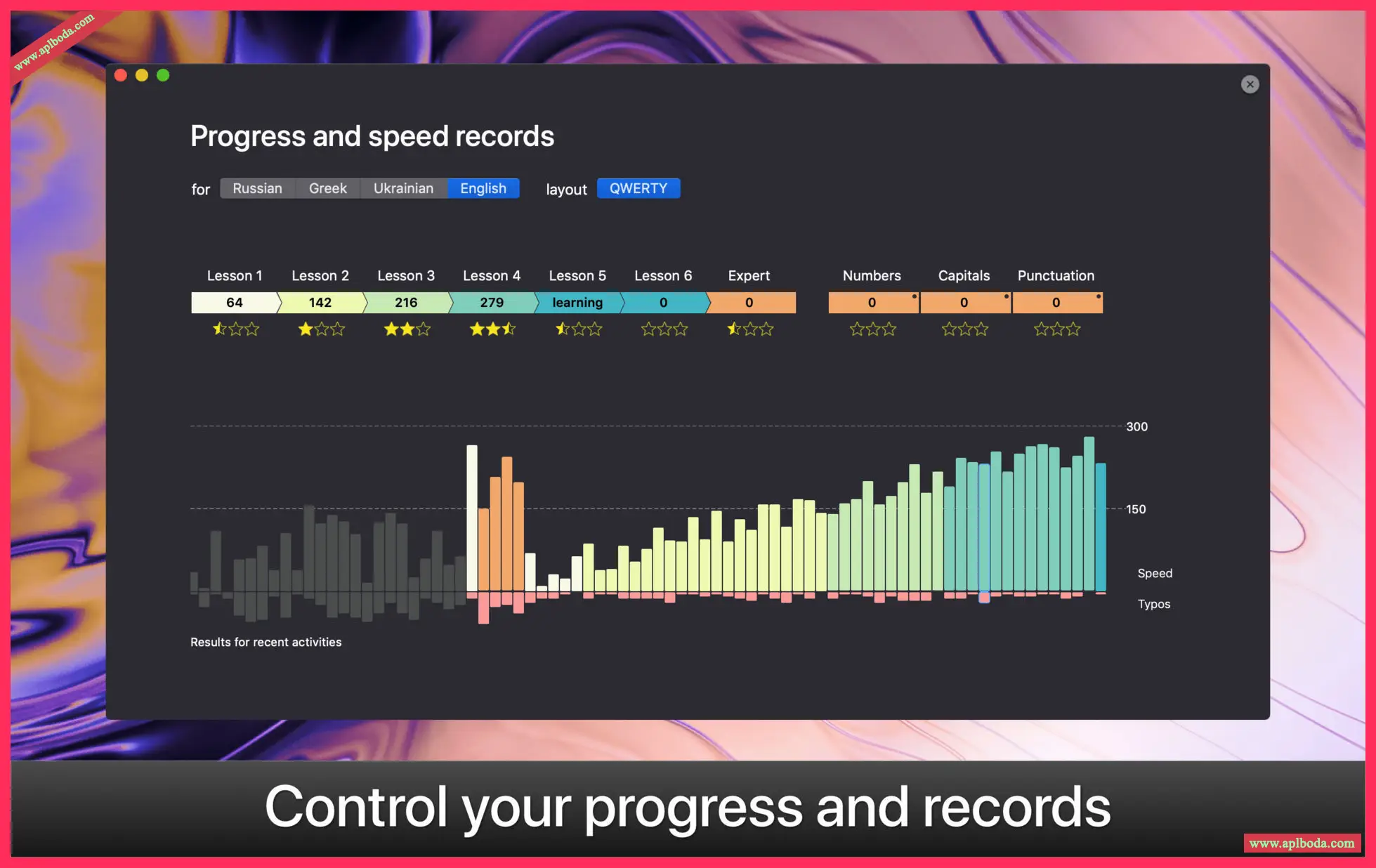 www.aplboda.com

Progress and speed records

for Russian Greek Ukrainian English layout QWERTY

| Lesson 1 | Lesson 2 | Lesson 3 | Lesson 4 | Lesson 5 | Lesson 6 | Expert | Numbers | Capitals | Punctuation |
|---|---|---|---|---|---|---|---|---|---|
| 64 | 142 | 216 | 279 | learning | 0 | 0 | 0 | 0 | 0 |

300

150

Speed

Typos

Results for recent activities

Control your progress and records

www.aplboda.com